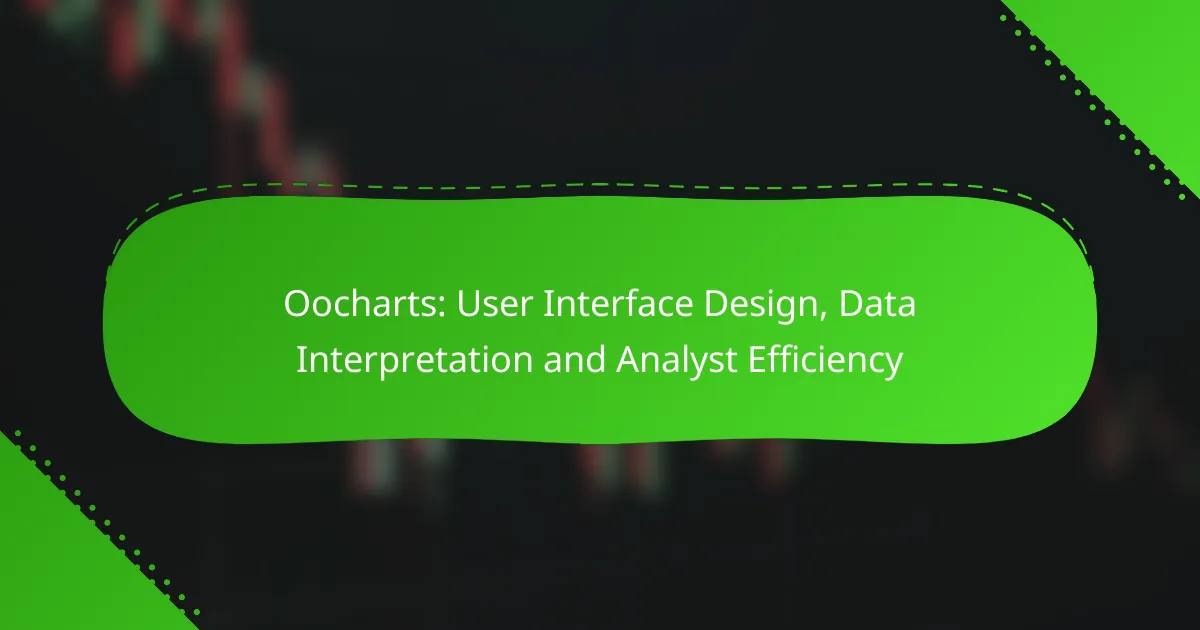 Oocharts: User Interface Design, Data Interpretation and Analyst Efficiency